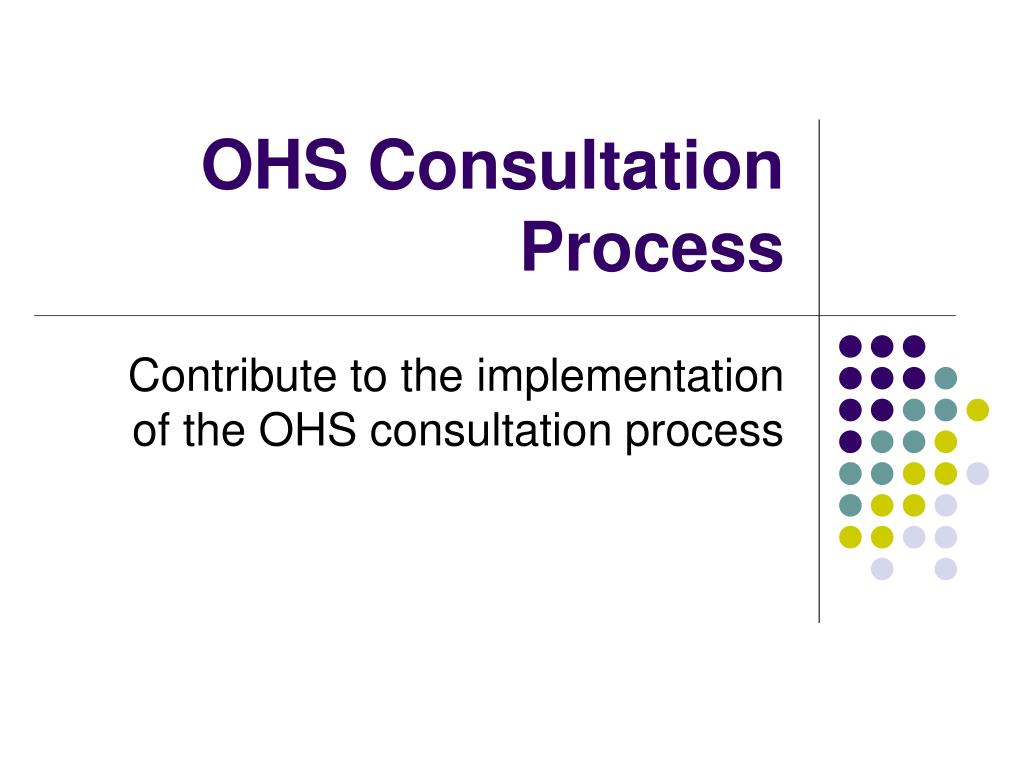 OHS Consultation Process

Contribute to the implementation of the OHS consultation process